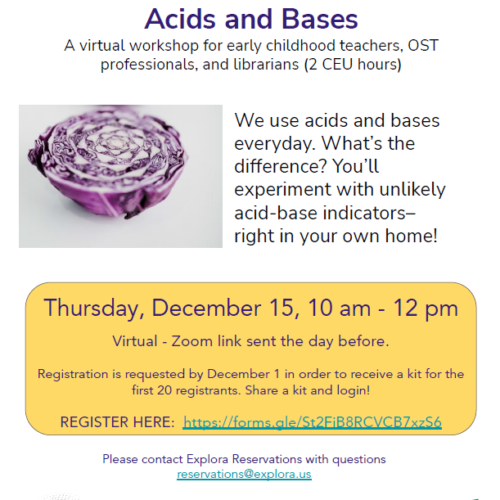 Acids and Bases

A virtual workshop for early childhood teachers, OST professionals, and librarians (2 CEU hours)

We use acids and bases everyday. What's the difference? You'll experiment with unlikely acid-base indicators– right in your own home!

Thursday, December 15, 10 am - 12 pm

Virtual - Zoom link sent the day before.

Registration is requested by December 1 in order to receive a kit for the first 20 registrants. Share a kit and login!

REGISTER HERE: https://forms.gle/St2FiB8RCVCB7xzS6

Please contact Explora Reservations with questions
reservations@explora.us